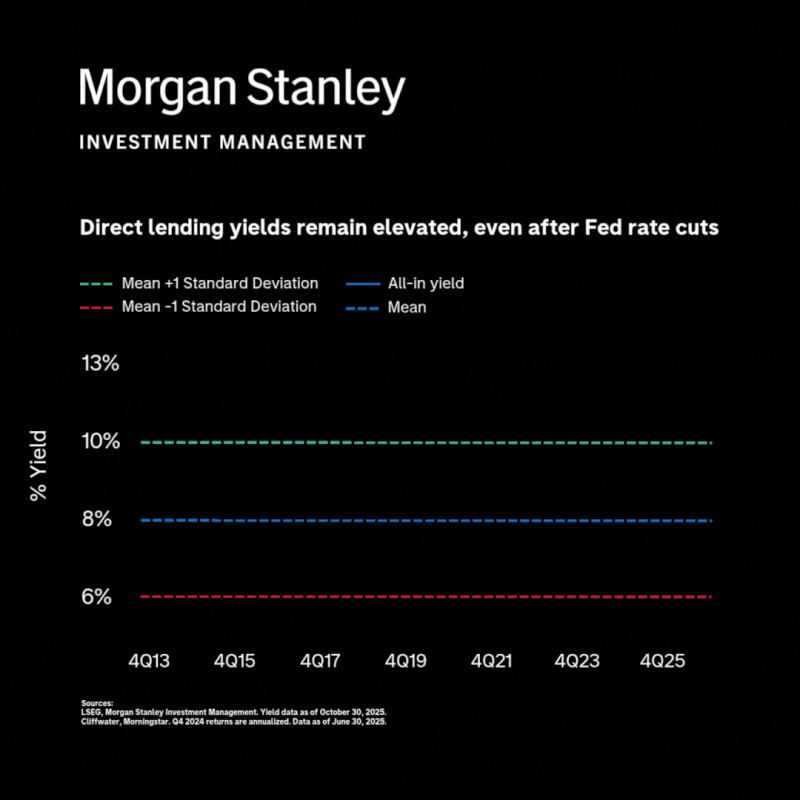 Morgan Stanley

INVESTMENT MANAGEMENT

Direct lending yields remain elevated, even after Fed rate cuts

Mean +1 Standard Deviation
Mean -1 Standard Deviation
All-in yield
Mean

% Yield

13%
10%
8%
6%

4Q13
4Q15
4Q17
4Q19
4Q21
4Q23
4Q25

Sources:
LSEG, Morgan Stanley Investment Management. Yield data as of October 30, 2025.
Cliffwater, Morningstar. Q4 2024 returns are annualized. Data as of June 30, 2025.